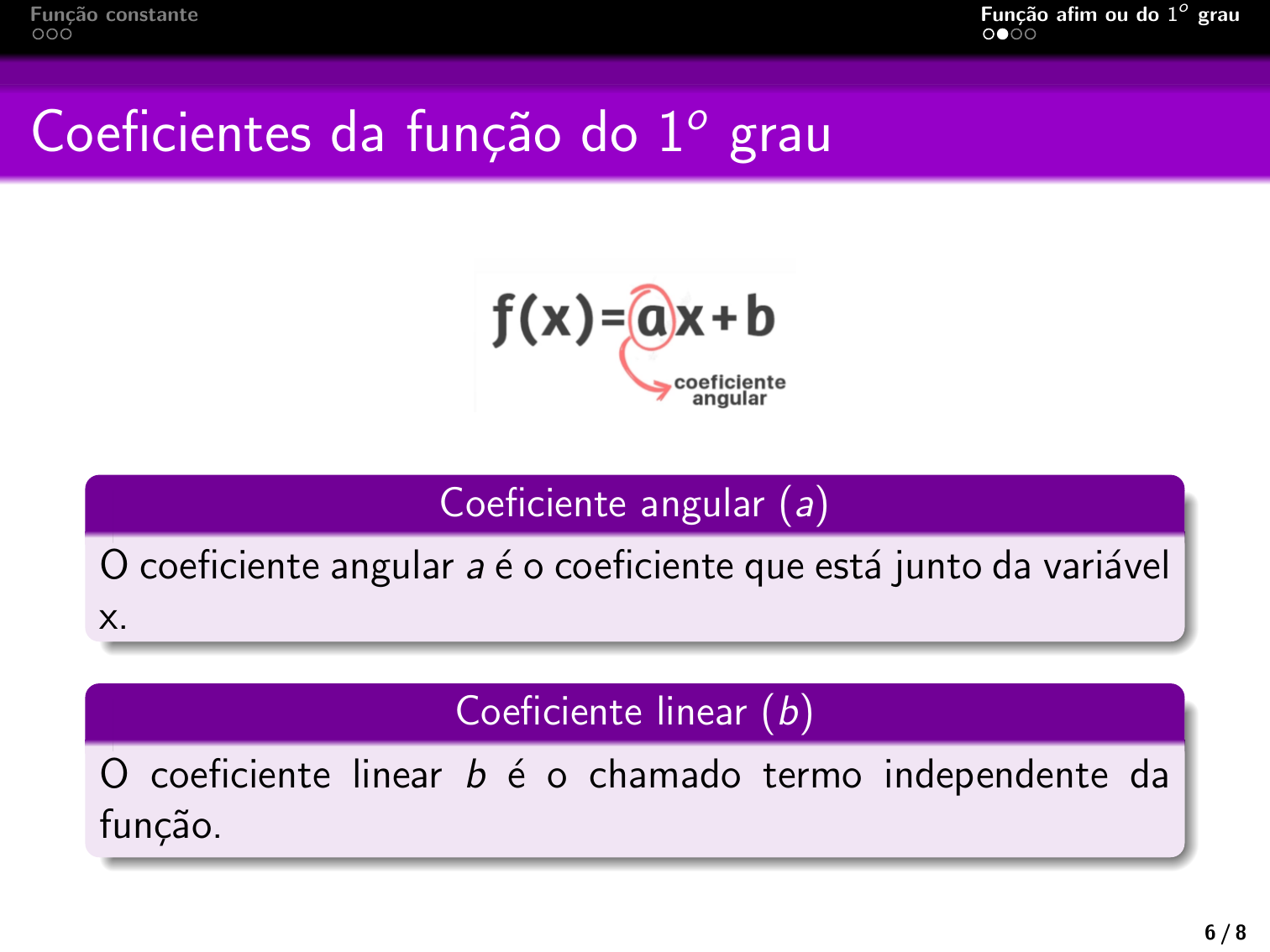 Função constante

Função afim ou do $1^o$ grau

Coeficientes da função do $1^o$ grau

$f(x)=ax+b$

coeficiente angular

Coeficiente angular ($a$)

O coeficiente angular $a$ é o coeficiente que está junto da variável x.

Coeficiente linear ($b$)

O coeficiente linear $b$ é o chamado termo independente da função.

6 / 8